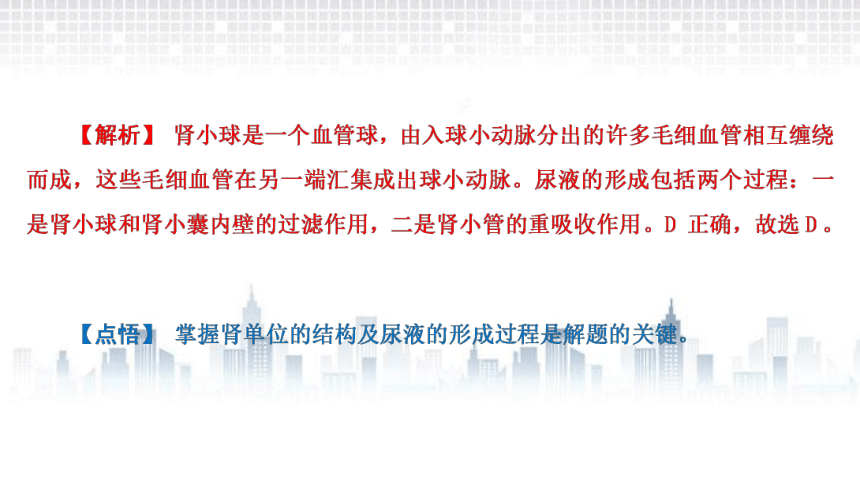 【解析】 肾小球是一个血管球，由入球小动脉分出的许多毛细血管相互缠绕而成，这些毛细血管在另一端汇集成出球小动脉。尿液的形成包括两个过程：一是肾小球和肾小囊内壁的过滤作用，二是肾小管的重吸收作用。D 正确，故选 D。

【点悟】 掌握肾单位的结构及尿液的形成过程是解题的关键。